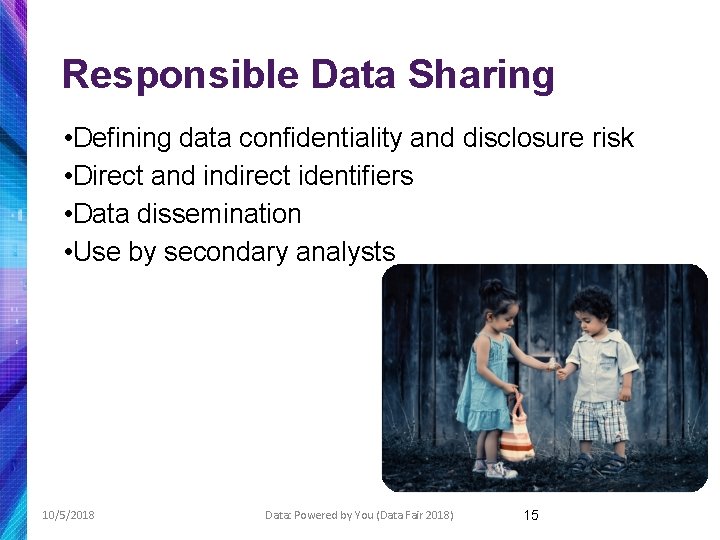 Responsible Data Sharing

•Defining data confidentiality and disclosure risk
•Direct and indirect identifiers
•Data dissemination
•Use by secondary analysts

10/5/2018

Data: Powered by You (Data Fair 2018)

15